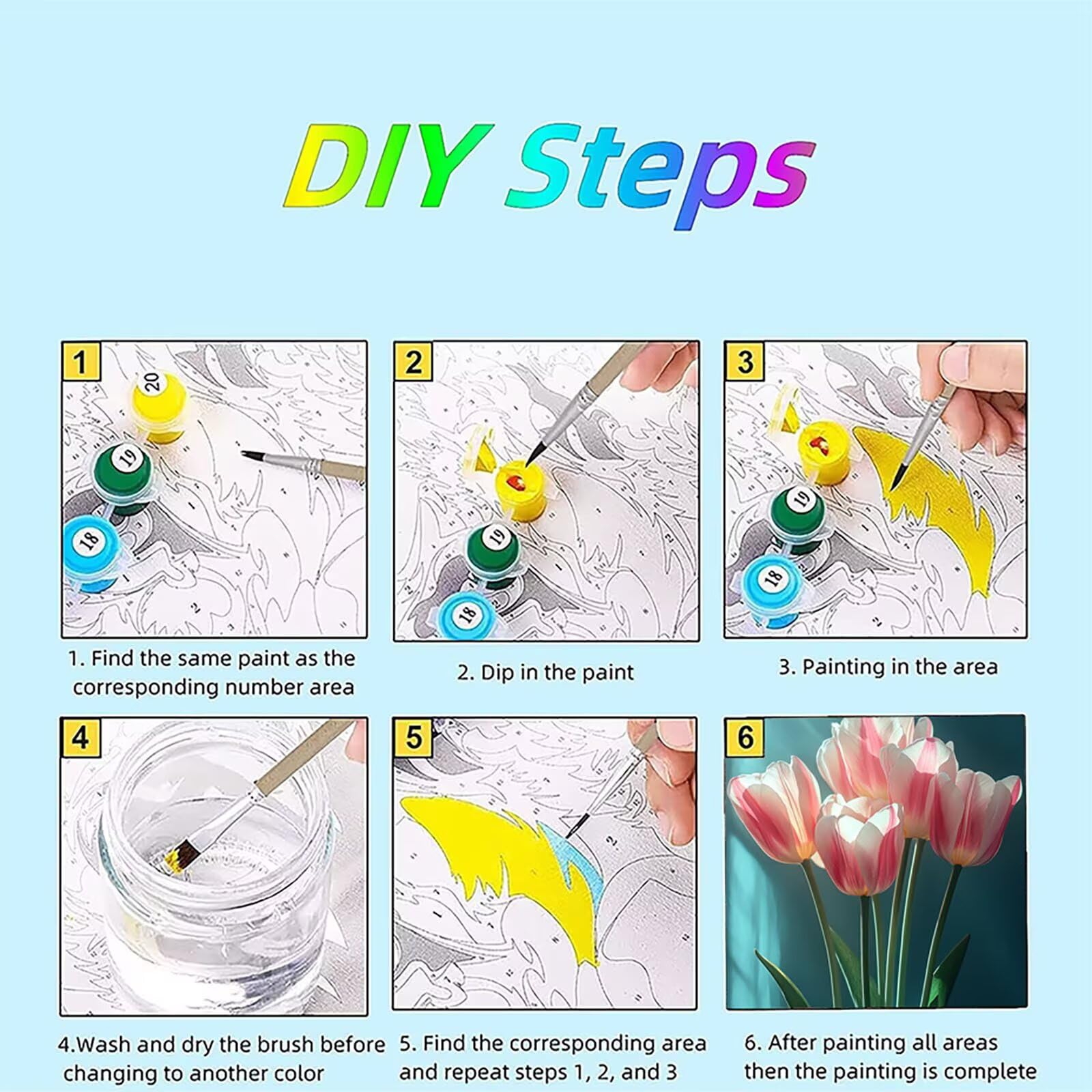 DIY Steps

1

20

19

18

1. Find the same paint as the corresponding number area

2

19

18

2. Dip in the paint

3

19

18

3. Painting in the area

4

4.Wash and dry the brush before changing to another color

5

5. Find the corresponding area and repeat steps 1, 2, and 3

6

6. After painting all areas then the painting is complete